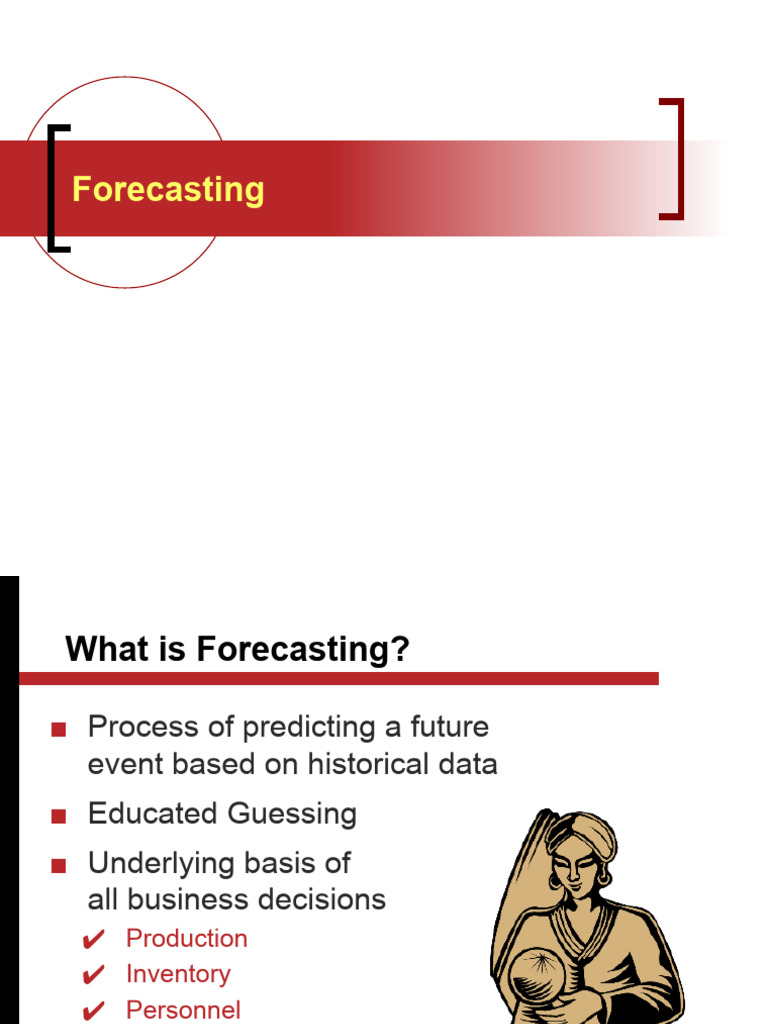 Forecasting

What is Forecasting?

■ Process of predicting a future event based on historical data

■ Educated Guessing

■ Underlying basis of all business decisions

✔ Production

✔ Inventory

✔ Personnel